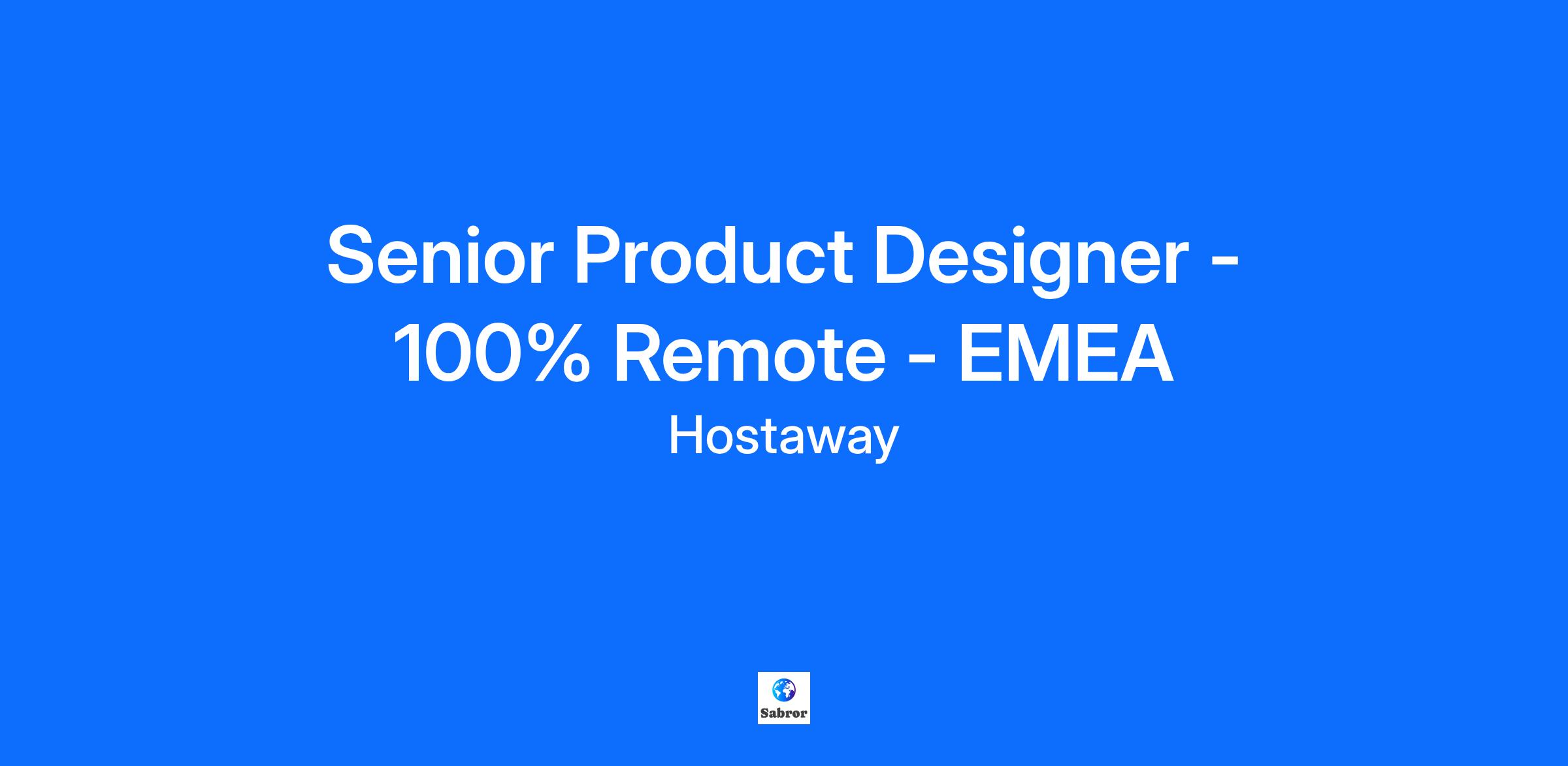 Senior Product Designer - 100% Remote - EMEA

Hostaway

Sabror